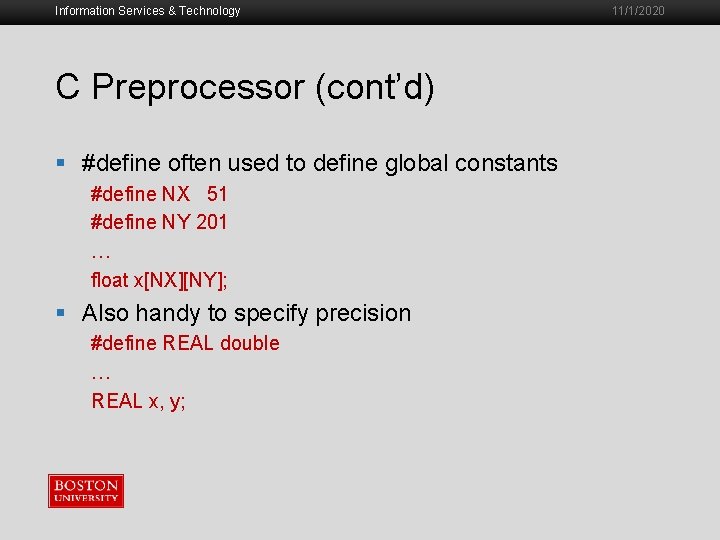 Information Services & Technology

11/1/2020

C Preprocessor (cont’d)

▪ #define often used to define global constants

#define NX 51
#define NY 201
…
float x[NX][NY];

▪ Also handy to specify precision

#define REAL double
…
REAL x, y;

BOSTON UNIVERSITY